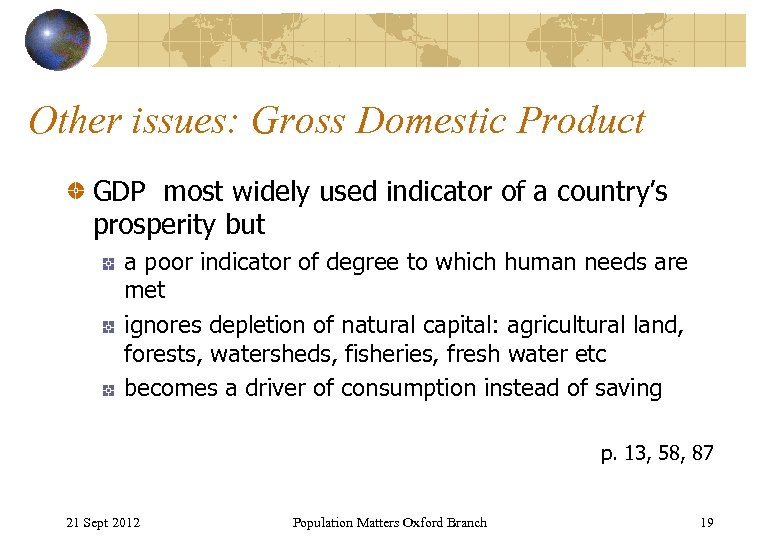 Other issues: Gross Domestic Product

GDP most widely used indicator of a country's prosperity but

a poor indicator of degree to which human needs are met

ignores depletion of natural capital: agricultural land, forests, watersheds, fisheries, fresh water etc

becomes a driver of consumption instead of saving

p. 13, 58, 87

21 Sept 2012 Population Matters Oxford Branch 19